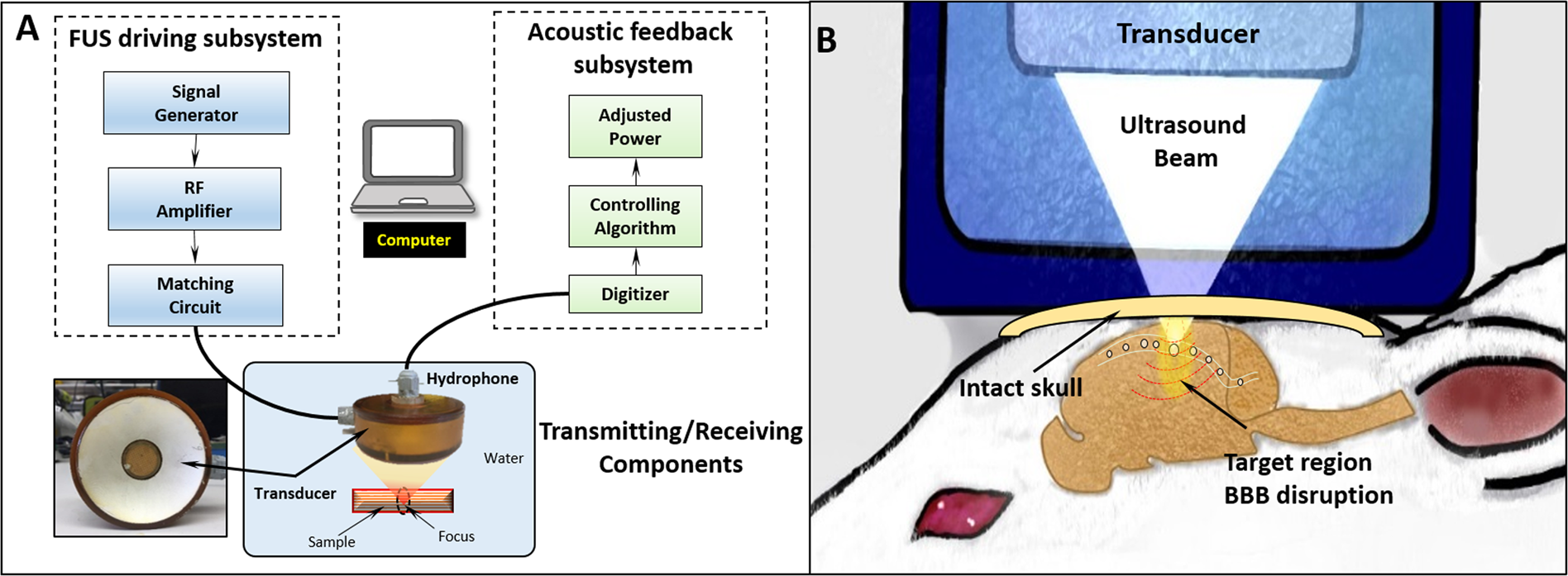 A

FUS driving subsystem

Signal Generator

RF Amplifier

Matching Circuit

Computer

Acoustic feedback subsystem

Adjusted Power

Controlling Algorithm

Digitizer

Hydrophone

Transducer

Water

Sample

Focus

Transmitting/Receiving Components

B

Transducer

Ultrasound Beam

Intact skull

Target region BBB disruption